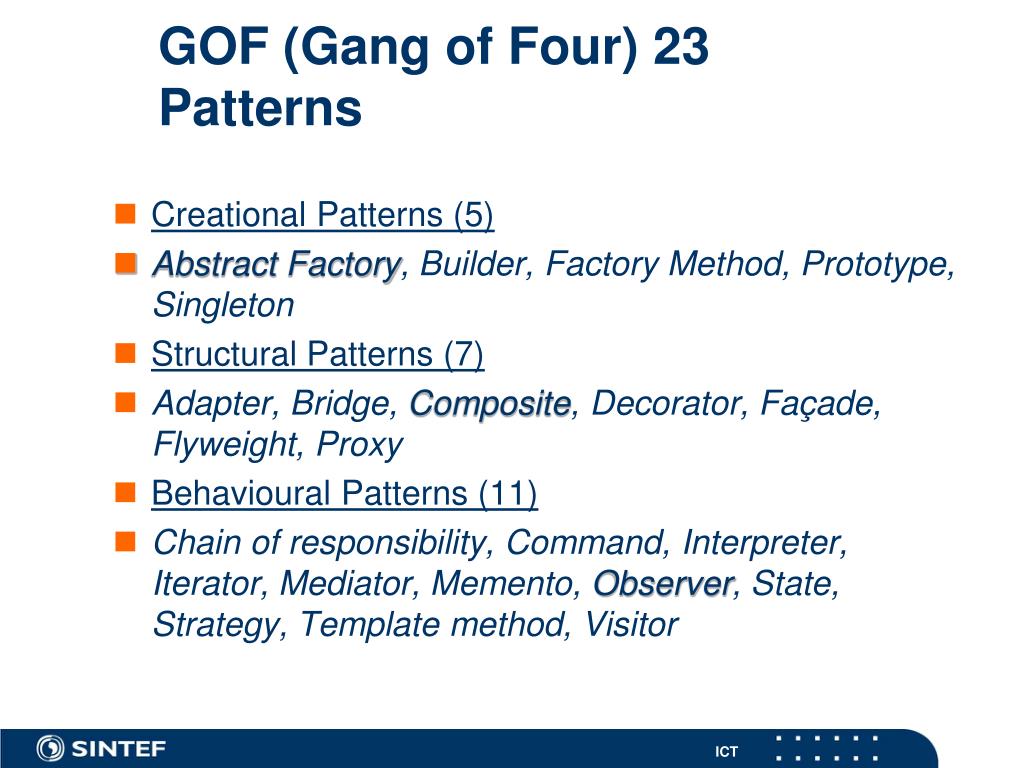 GOF (Gang of Four) 23 Patterns

Creational Patterns (5)

Abstract Factory, Builder, Factory Method, Prototype, Singleton

Structural Patterns (7)

Adapter, Bridge, Composite, Decorator, Façade, Flyweight, Proxy

Behavioural Patterns (11)

Chain of responsibility, Command, Interpreter, Iterator, Mediator, Memento, Observer, State, Strategy, Template method, Visitor

SINTEF

ICT